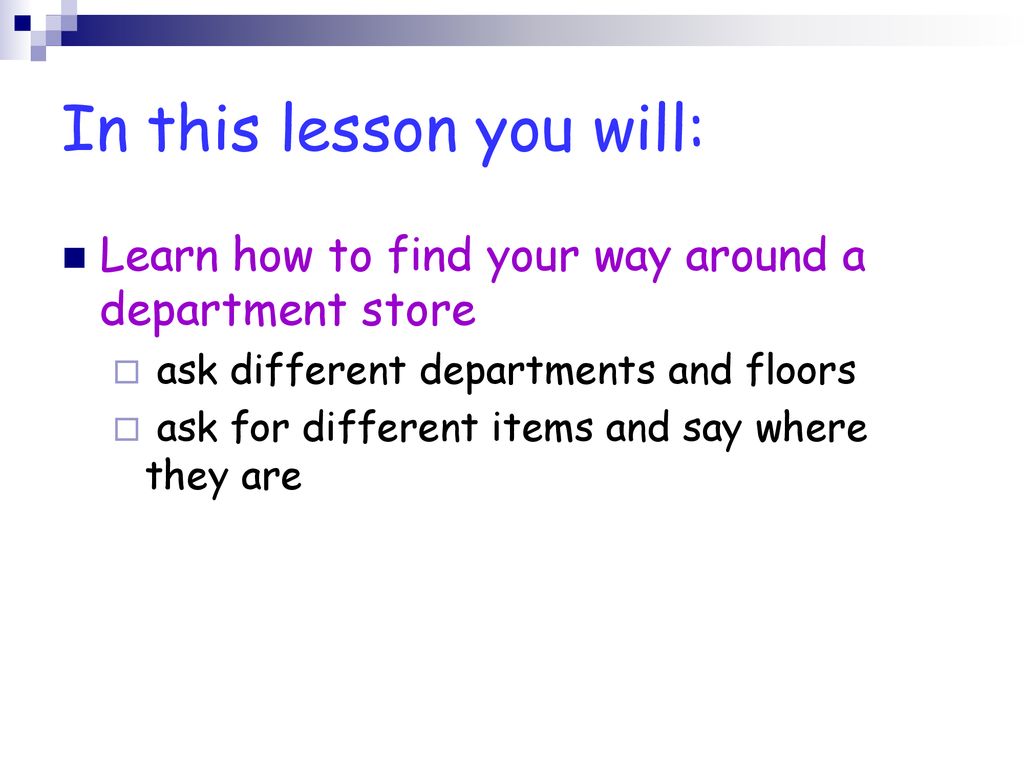 In this lesson you will:

Learn how to find your way around a department store

ask different departments and floors

ask for different items and say where they are